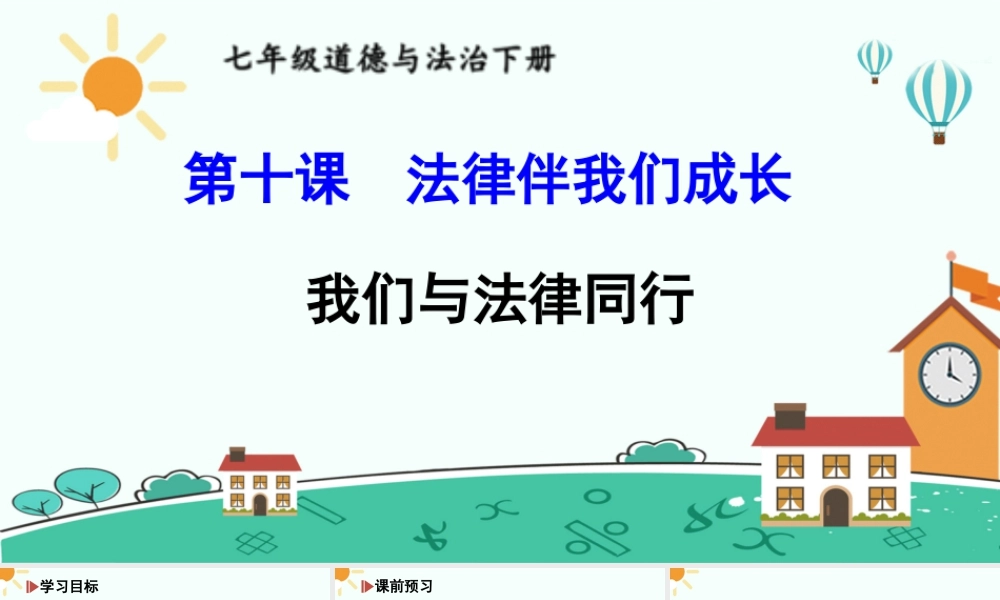 七年级道德与法治下册

第十课　法律伴我们成长

我们与法律同行

学习目标

课前预习